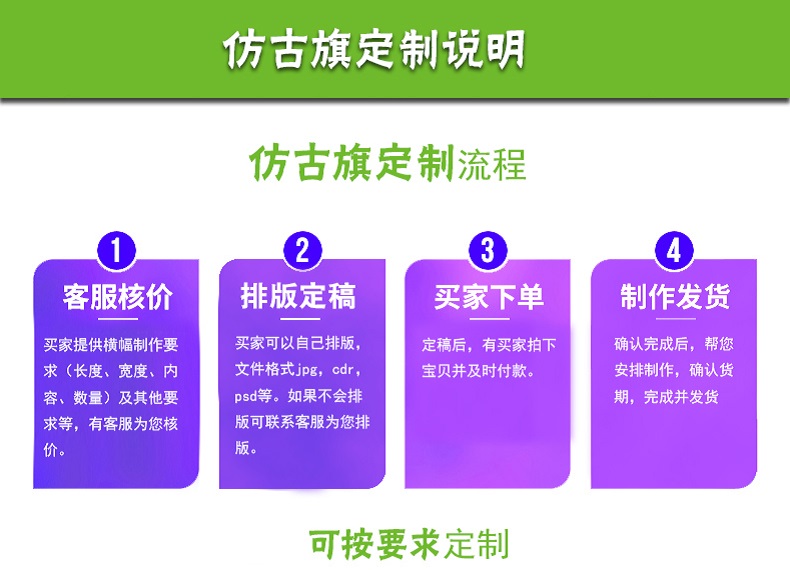 仿古旗定制说明

仿古旗定制流程

1
客服核价
买家提供横幅制作要求（长度、宽度、内容、数量）及其他要求等，有客服为您核价。

2
排版定稿
买家可以自己排版，文件格式jpg，cdr，psd等。如果不会排版可联系客服为您排版。

3
买家下单
定稿后，有买家拍下宝贝并及时付款。

4
制作发货
确认完成后，帮您安排制作，确认货期，完成并发货

可按要求定制